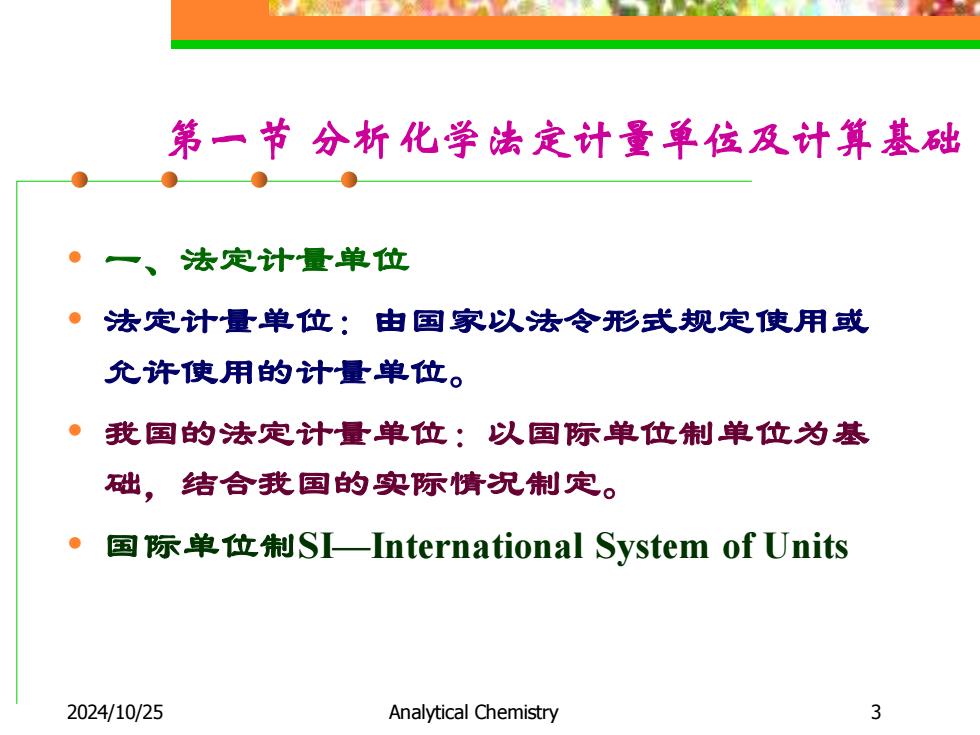 第一节 分析化学法定计量单位及计算基础

- 一、法定计量单位
- 法定计量单位：由国家以法令形式规定使用或允许使用的计量单位。
- 我国的法定计量单位：以国际单位制单位为基础，结合我国的实际情况制定。
- 国际单位制SI—International System of Units

2024/10/25 Analytical Chemistry 3